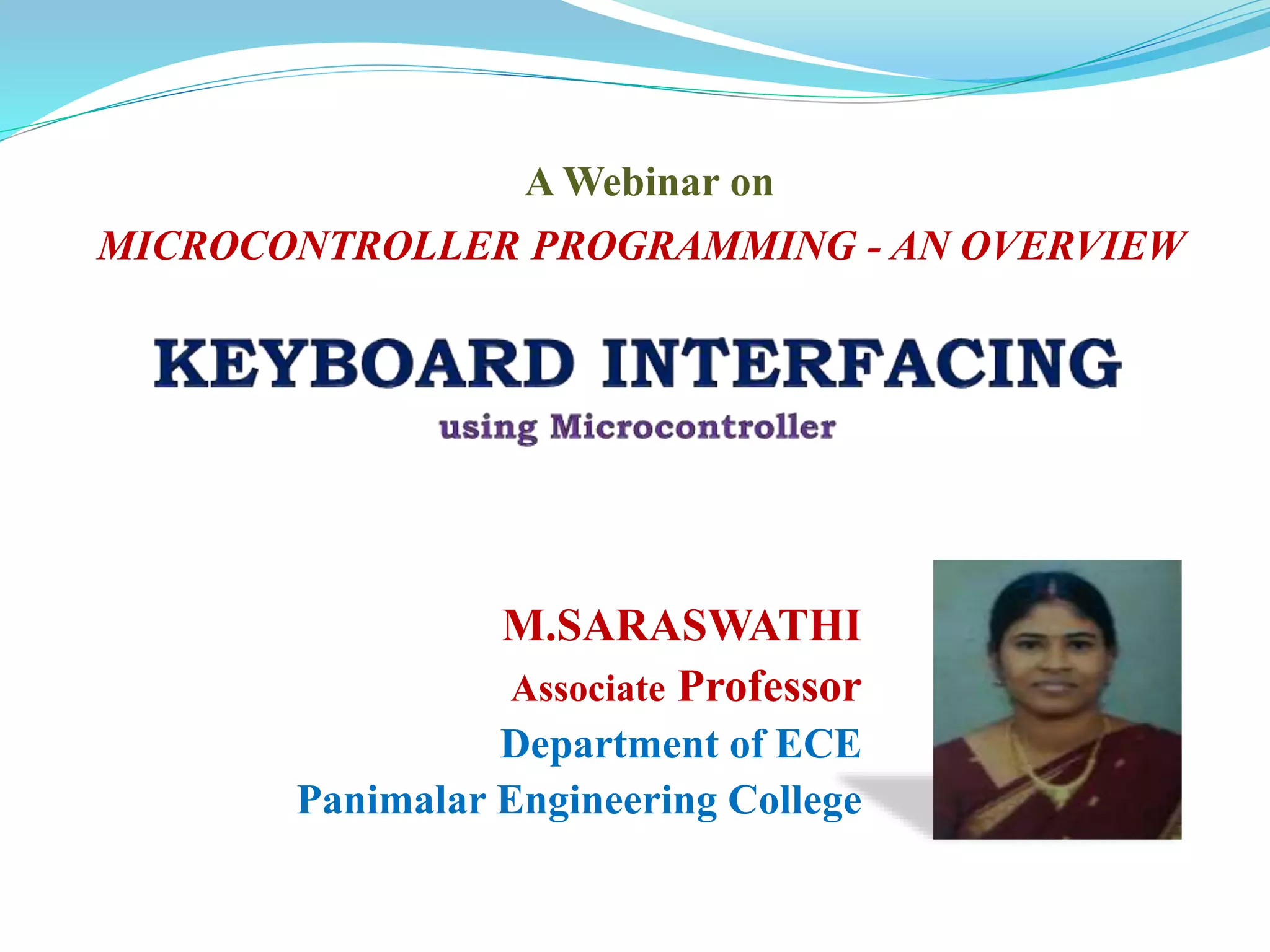 A Webinar on

MICROCONTROLLER PROGRAMMING - AN OVERVIEW

KEYBOARD INTERFACING

using Microcontroller

M.SARASWATHI

Associate Professor

Department of ECE

Panimalar Engineering College